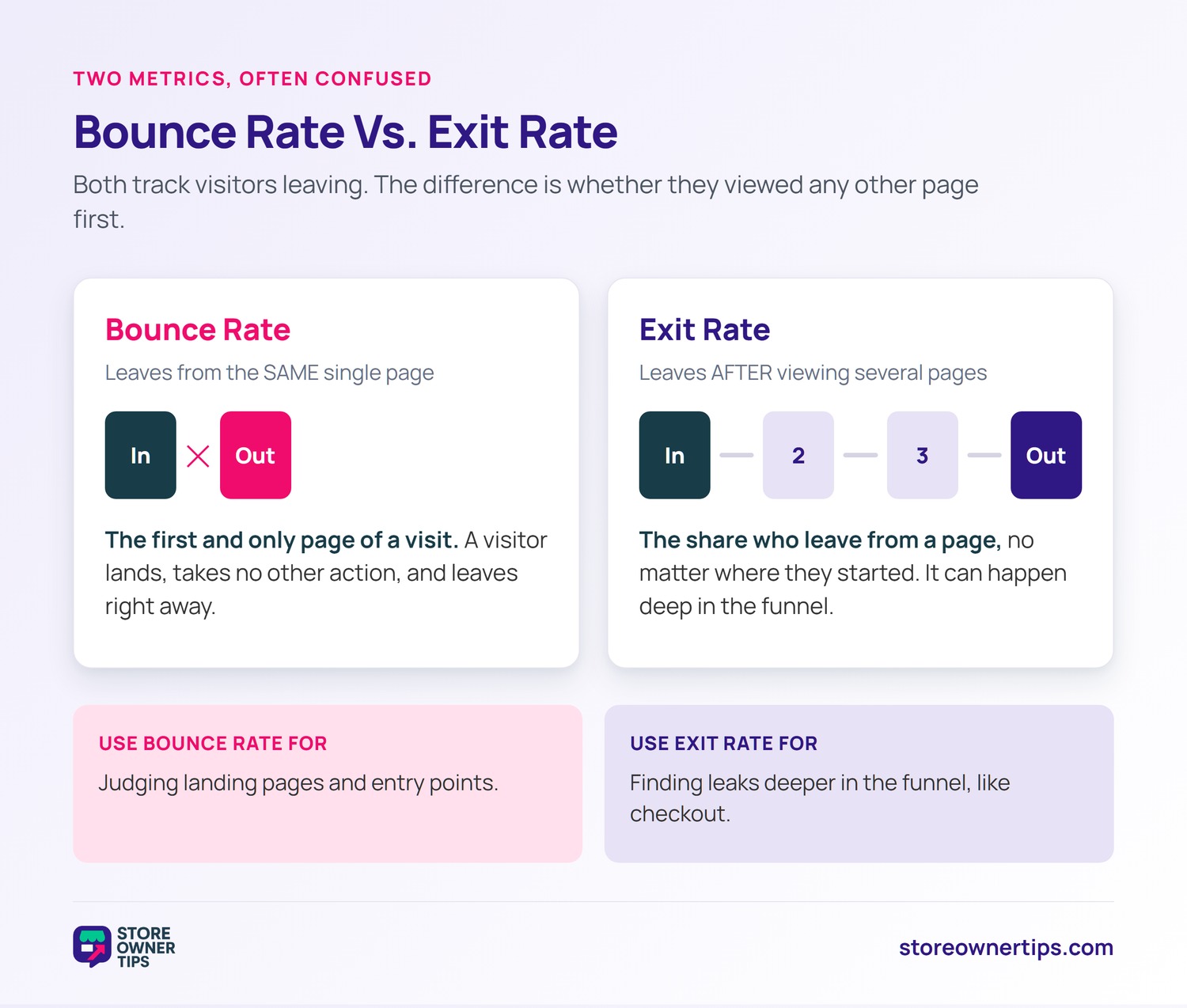 TWO METRICS, OFTEN CONFUSED

Bounce Rate Vs. Exit Rate

Both track visitors leaving. The difference is whether they viewed any other page first.

Bounce Rate

Leaves from the SAME single page

In

Out

The first and only page of a visit. A visitor lands, takes no other action, and leaves right away.

Exit Rate

Leaves AFTER viewing several pages

In

2

3

Out

The share who leave from a page, no matter where they started. It can happen deep in the funnel.

USE BOUNCE RATE FOR

Judging landing pages and entry points.

USE EXIT RATE FOR

Finding leaks deeper in the funnel, like checkout.

STORE OWNER TIPS

storeownertips.com